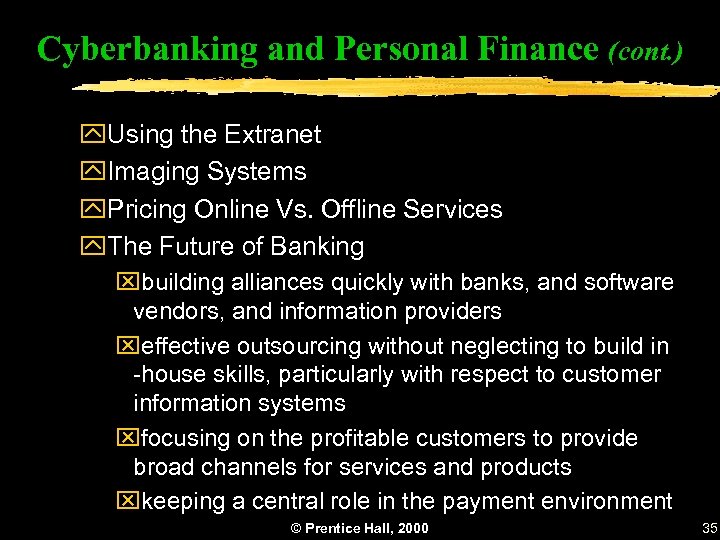 Cyberbanking and Personal Finance (cont.)

Using the Extranet
Imaging Systems
Pricing Online Vs. Offline Services
The Future of Banking
building alliances quickly with banks, and software vendors, and information providers
effective outsourcing without neglecting to build in -house skills, particularly with respect to customer information systems
focusing on the profitable customers to provide broad channels for services and products
keeping a central role in the payment environment

© Prentice Hall, 2000

35